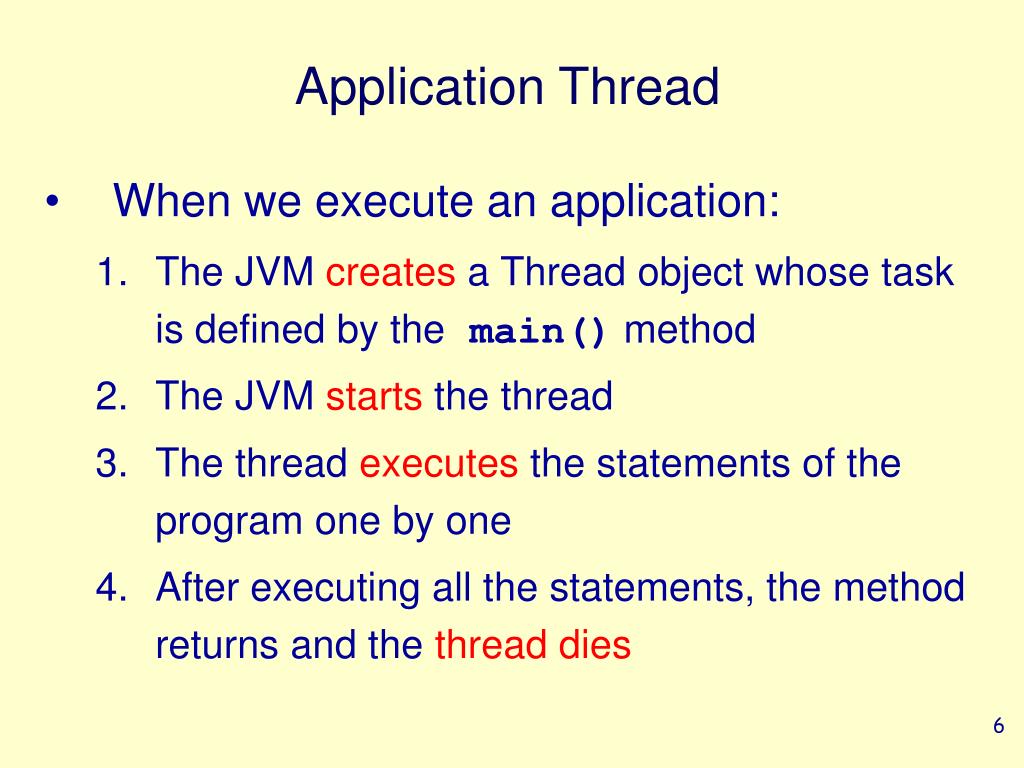 Application Thread

• When we execute an application:

1. The JVM creates a Thread object whose task is defined by the main() method
2. The JVM starts the thread
3. The thread executes the statements of the program one by one
4. After executing all the statements, the method returns and the thread dies

6